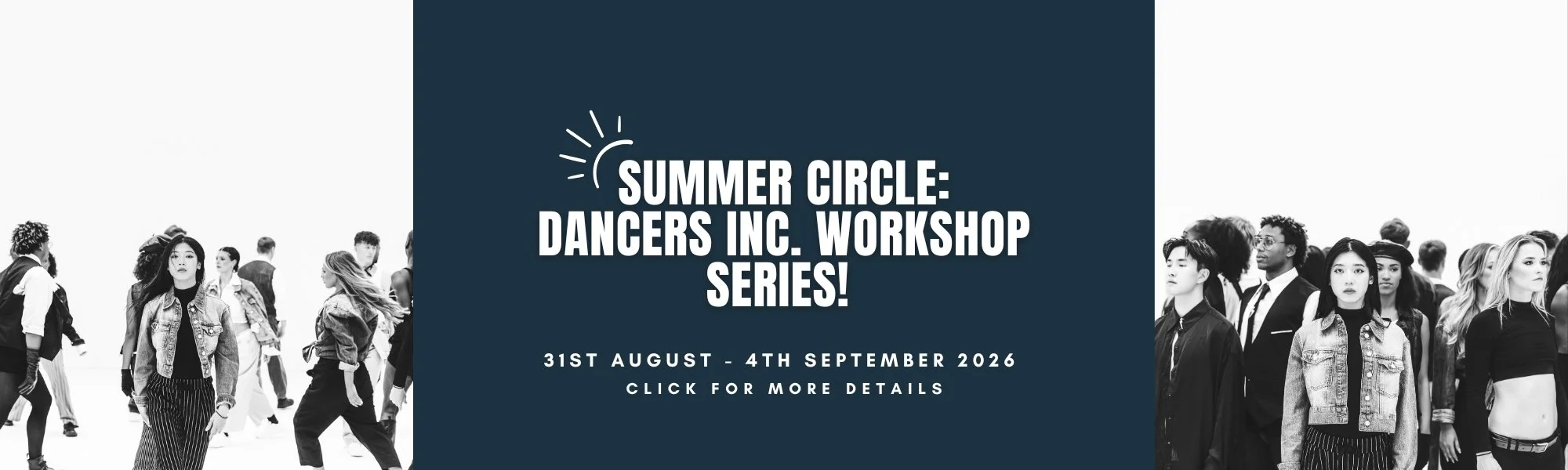 SUMMER CIRCLE: DANCERS INC. WORKSHOP SERIES!

31ST AUGUST - 4TH SEPTEMBER 2026

CLICK FOR MORE DETAILS